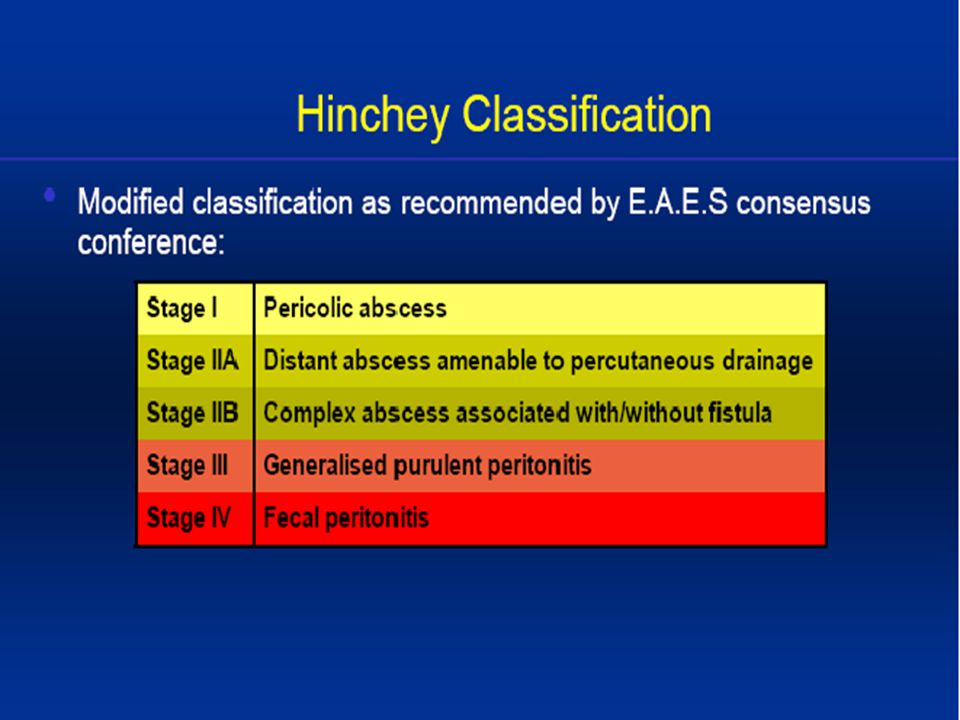 Hinchey Classification

• Modified classification as recommended by E.A.E.S consensus conference:

| Stage I | Pericolic abscess |
|---|---|
| Stage IIA | Distant abscess amenable to percutaneous drainage |
| Stage IIB | Complex abscess associated with/without fistula |
| Stage III | Generalised purulent peritonitis |
| Stage IV | Fecal peritonitis |